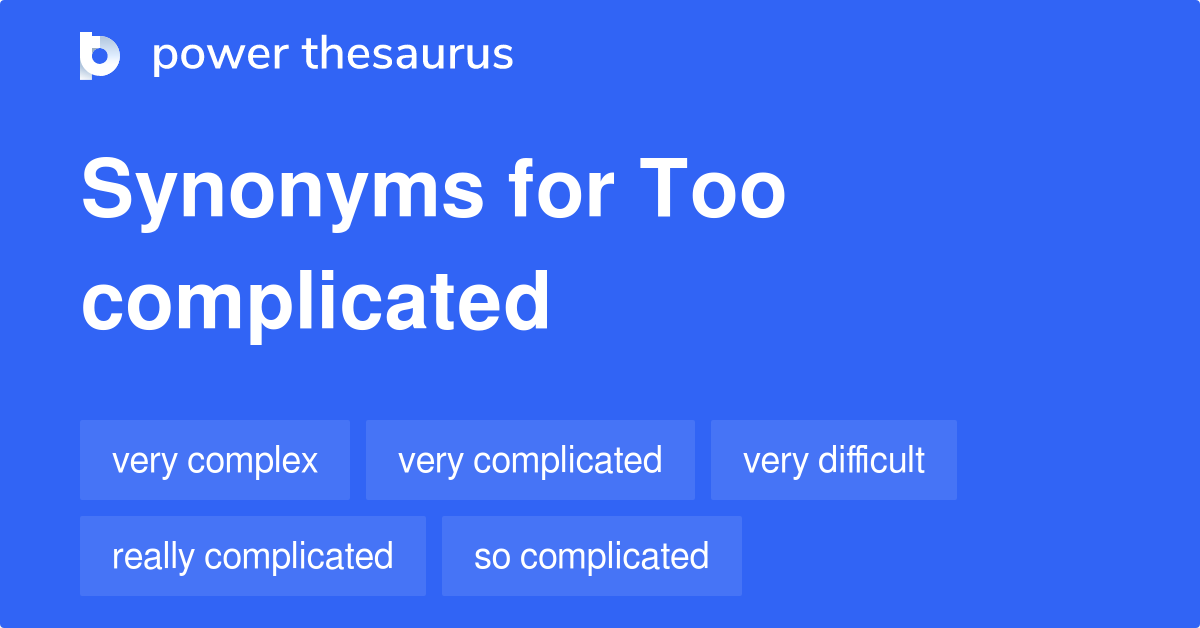 power thesaurus

Synonyms for Too complicated

very complex
very complicated
very difficult
really complicated
so complicated